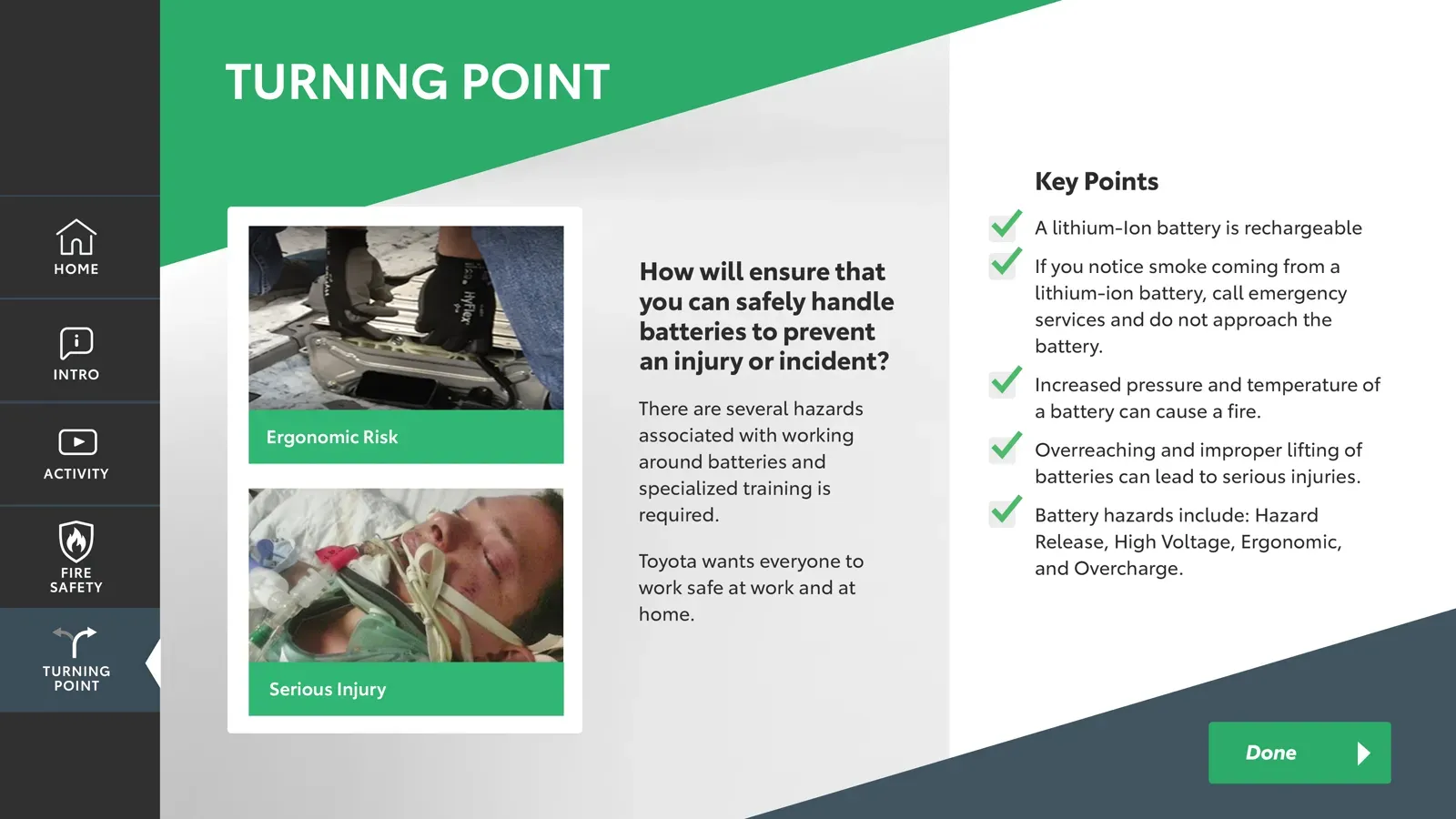 HOME

INTRO

ACTIVITY

FIRE SAFETY

TURNING POINT

TURNING POINT

HyFlex

Ergonomic Risk

Serious Injury

How will ensure that you can safely handle batteries to prevent an injury or incident?

There are several hazards associated with working around batteries and specialized training is required.

Toyota wants everyone to work safe at work and at home.

Key Points

A lithium-Ion battery is rechargeable

If you notice smoke coming from a lithium-ion battery, call emergency services and do not approach the battery.

Increased pressure and temperature of a battery can cause a fire.

Overreaching and improper lifting of batteries can lead to serious injuries.

Battery hazards include: Hazard Release, High Voltage, Ergonomic, and Overcharge.

Done